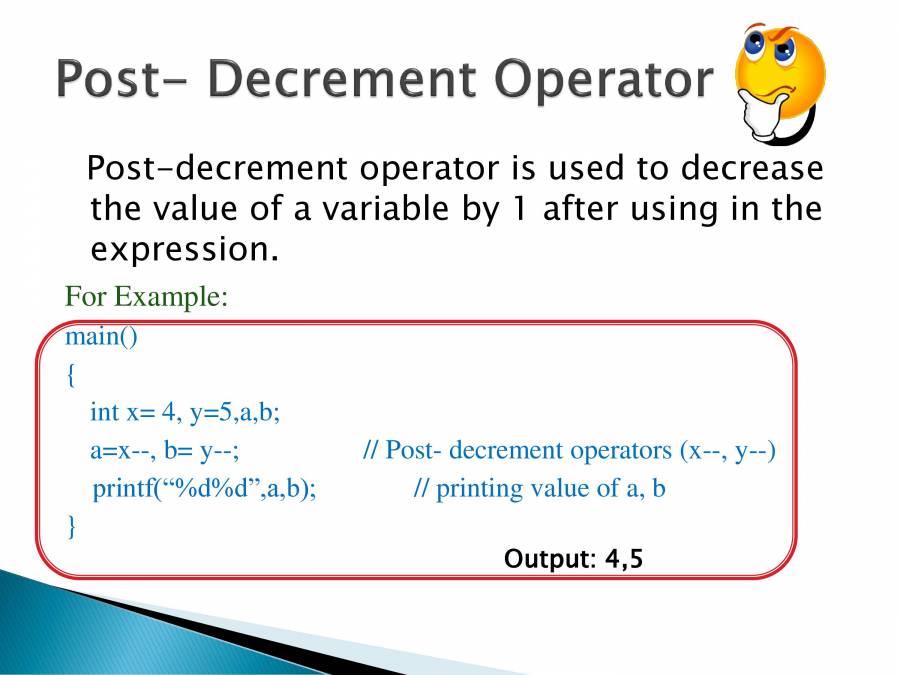 Post- Decrement Operator

Post-decrement operator is used to decrease the value of a variable by 1 after using in the expression.

For Example:
main()
{
int x= 4, y=5,a,b;
a=x--, b= y--; // Post- decrement operators (x--, y--)
printf(“%d%d”,a,b); // printing value of a, b
}

Output: 4,5